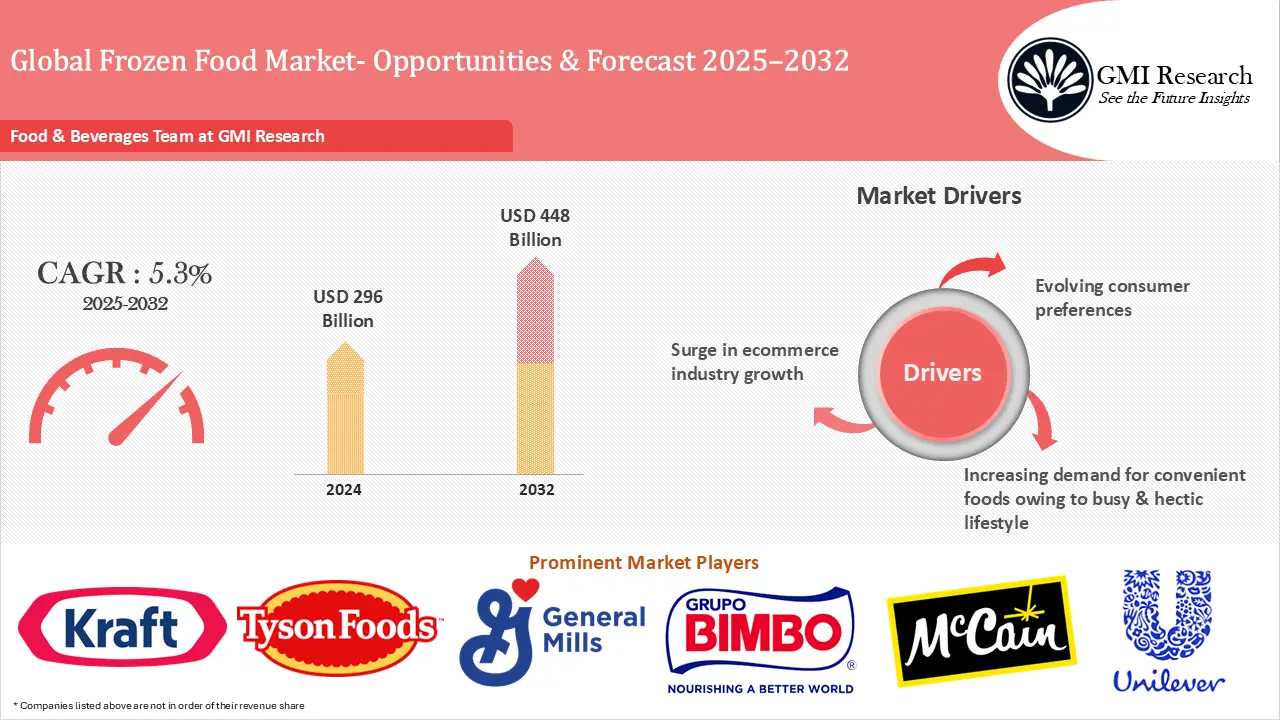 Global Frozen Food Market- Opportunities & Forecast 2025–2032

GMI Research
See the Future Insights

Food & Beverages Team at GMI Research

CAGR : 5.3%
2025-2032

USD 296 Billion

USD 448 Billion

2024

2032

Market Drivers

Drivers

Evolving consumer preferences

Surge in ecommerce industry growth

Increasing demand for convenient foods owing to busy & hectic lifestyle

Prominent Market Players

Kraft

Tyson Foods

General Mills

GRUPO BIMBO
NOURISHING A BETTER WORLD

McCain

Unilever

* Companies listed above are not in order of their revenue share